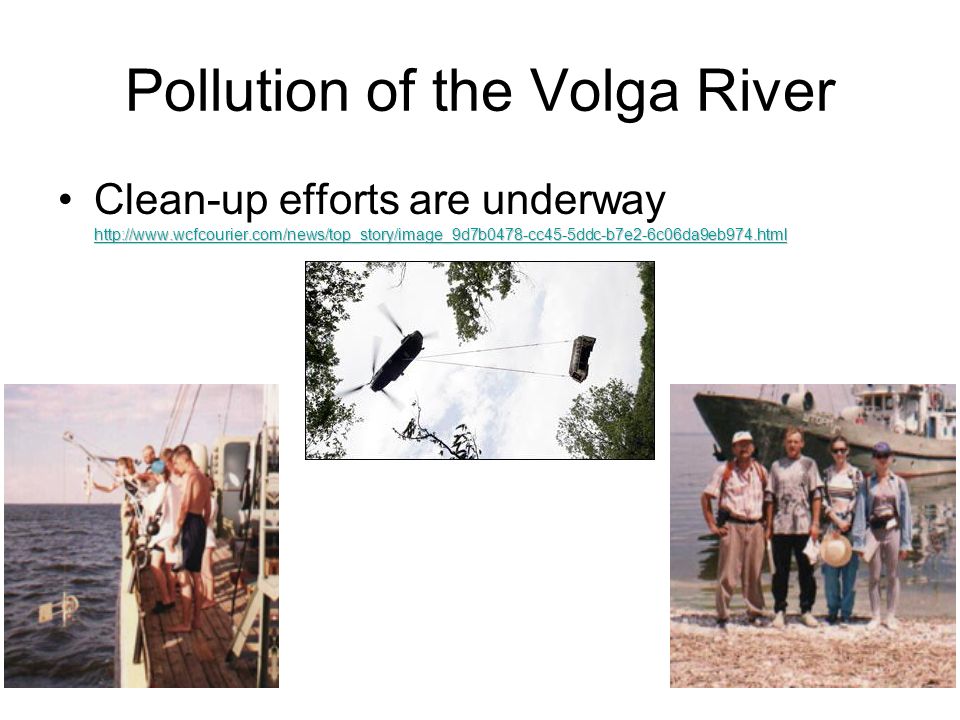 Pollution of the Volga River

• Clean-up efforts are underway
http://www.wcfcourier.com/news/top_story/image_9d7b0478-cc45-5ddc-b7e2-6c06da9eb974.html